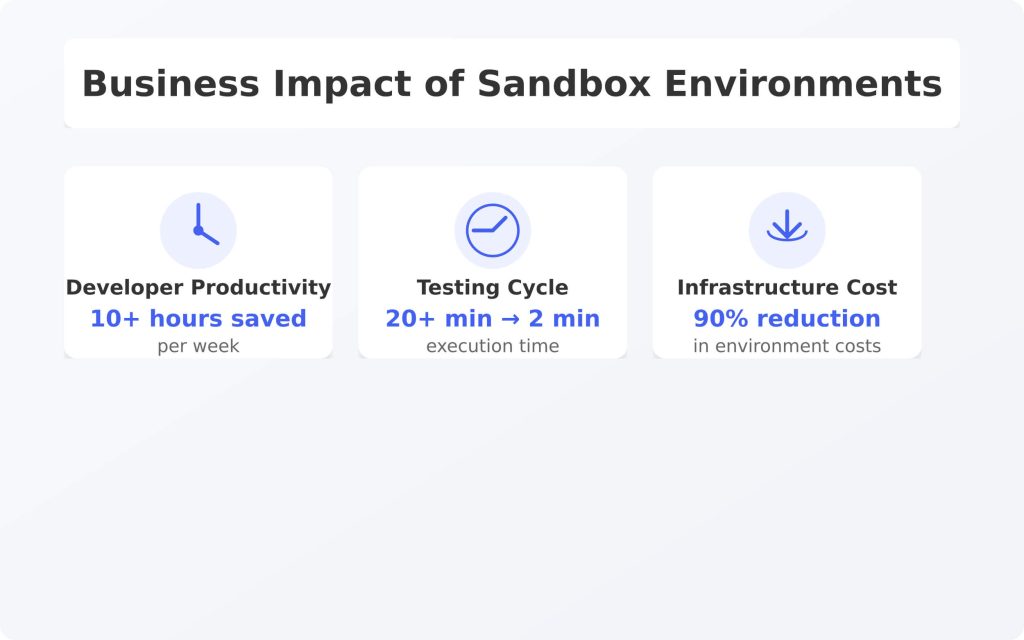 Business Impact of Sandbox Environments

Developer Productivity
10+ hours saved
per week

Testing Cycle
20+ min → 2 min
execution time

Infrastructure Cost
90% reduction
in environment costs